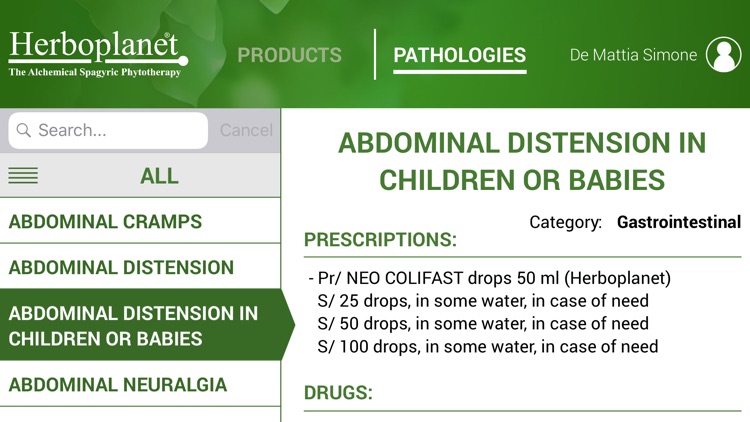 Herboplanet®
The Alchemical Spagyric Phytotherapy

PRODUCTS

PATHOLOGIES

De Mattia Simone

Search...

Cancel

ALL

ABDOMINAL CRAMPS

ABDOMINAL DISTENSION

ABDOMINAL DISTENSION IN CHILDREN OR BABIES

ABDOMINAL NEURALGIA

ABDOMINAL DISTENSION IN CHILDREN OR BABIES

Category: Gastrointestinal

PRESCRIPTIONS:

- Pr/ NEO COLIFAST drops 50 ml (Herboplanet)
S/ 25 drops, in some water, in case of need
S/ 50 drops, in some water, in case of need
S/ 100 drops, in some water, in case of need

DRUGS: